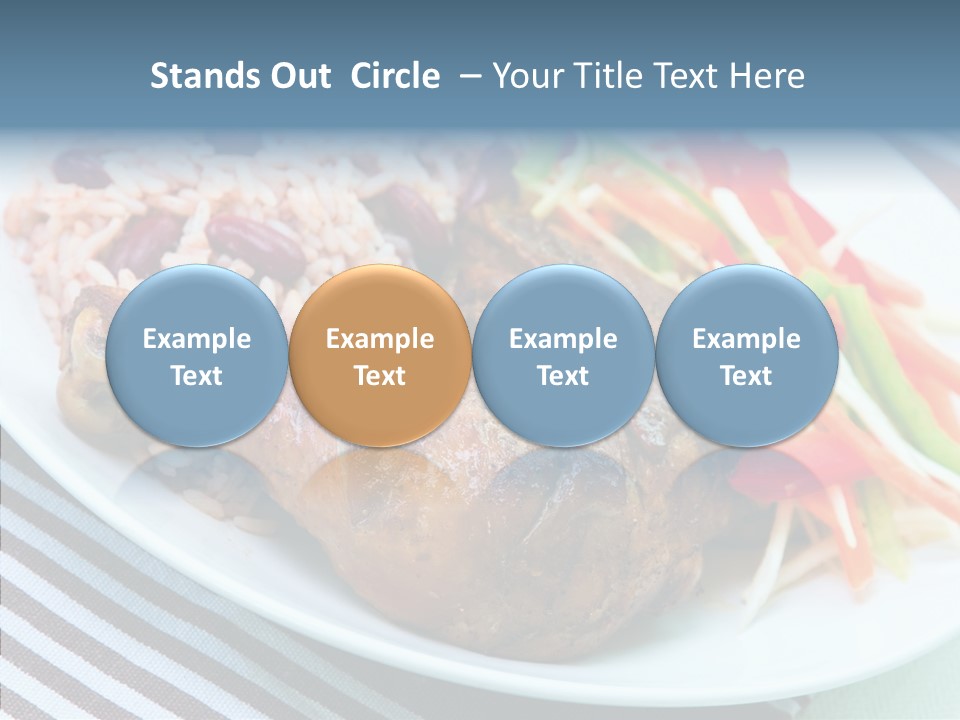 Stands Out Circle – Your Title Text Here

Example Text

Example Text

Example Text

Example Text